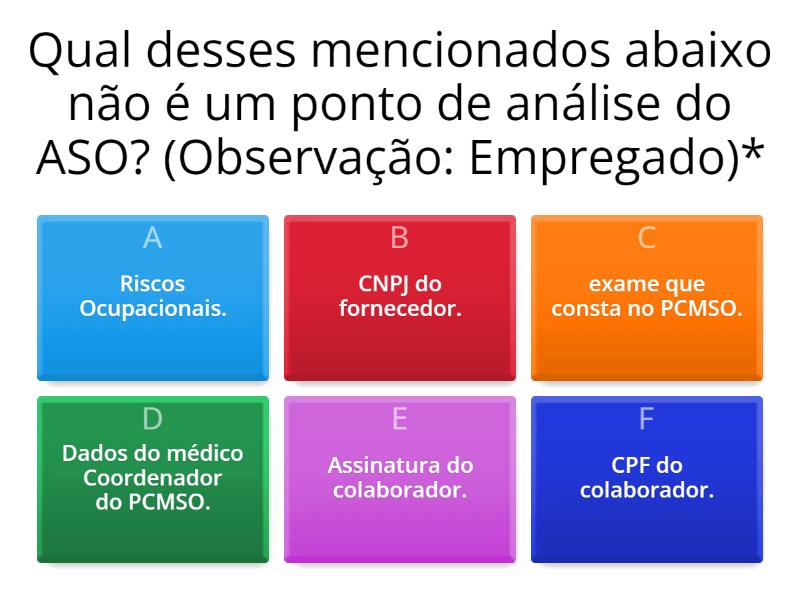 Qual desses mencionados abaixo não é um ponto de análise do ASO? (Observação: Empregado)*

A
Riscos Ocupacionais.

B
CNPJ do fornecedor.

C
exame que consta no PCMSO.

D
Dados do médico Coordenador do PCMSO.

E
Assinatura do colaborador.

F
CPF do colaborador.